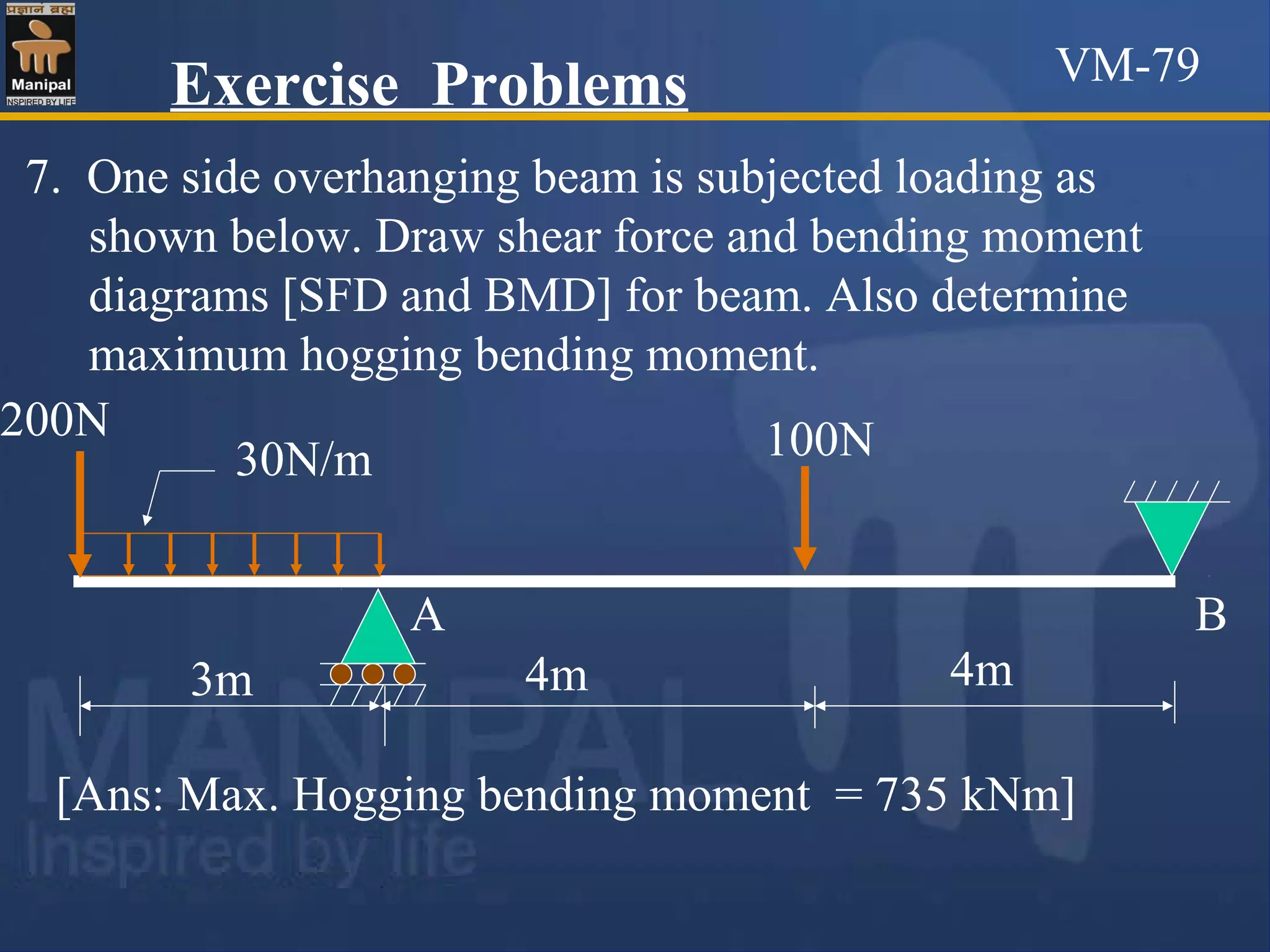 प्रज्ञानं ब्रह्म
Manipal
INSPIRED BY LIFE

Exercise Problems

VM-79

7. One side overhanging beam is subjected loading as shown below. Draw shear force and bending moment diagrams [SFD and BMD] for beam. Also determine maximum hogging bending moment.

200N

30N/m

100N

A

B

3m

4m

4m

[Ans: Max. Hogging bending moment = 735 kNm]

MANIPAL
Inspired by life